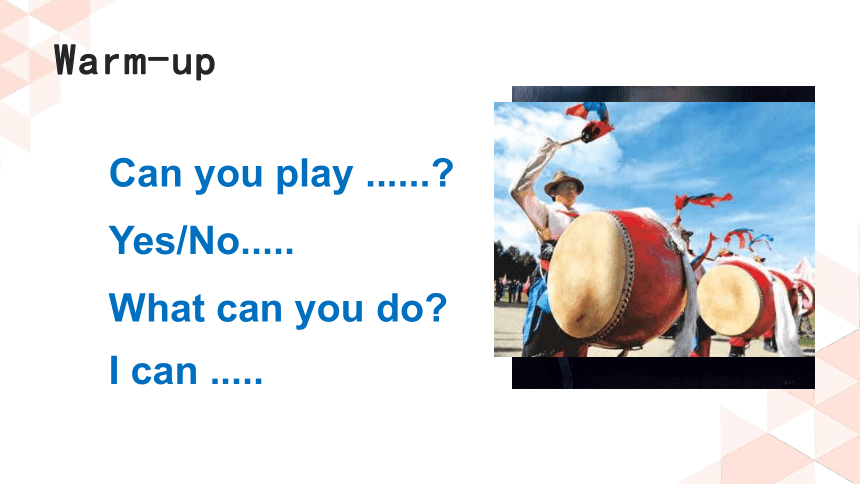 Warm-up

Can you play ......?

Yes/No.....

What can you do?

I can .....